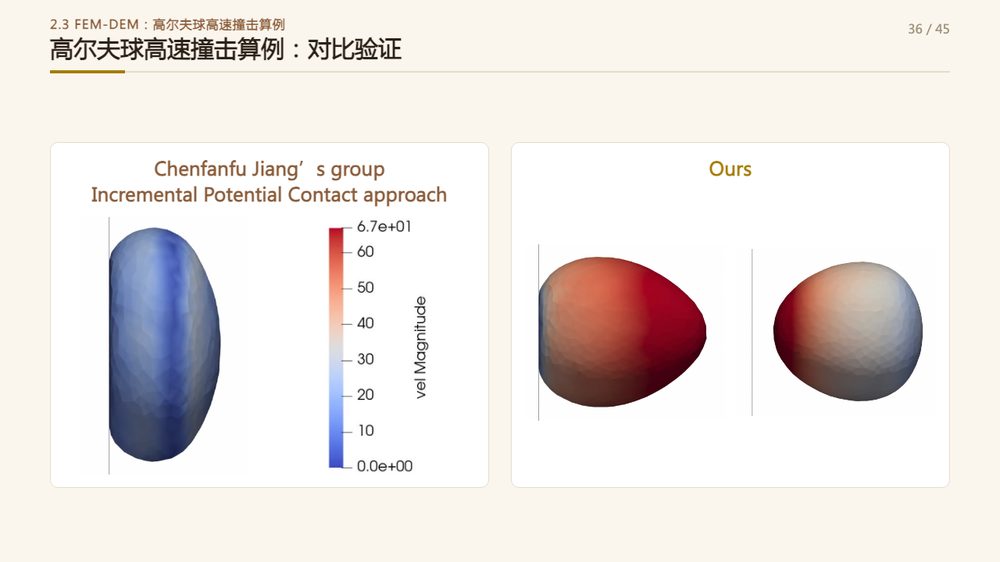 2.3 FEM-DEM：高尔夫球高速撞击算例

36 / 45

高尔夫球高速撞击算例：对比验证

Chenfanfu Jiang’s group
Incremental Potential Contact approach

6.7e+01
60
50
40
30
20
10
0.0e+00
vel Magnitude

Ours